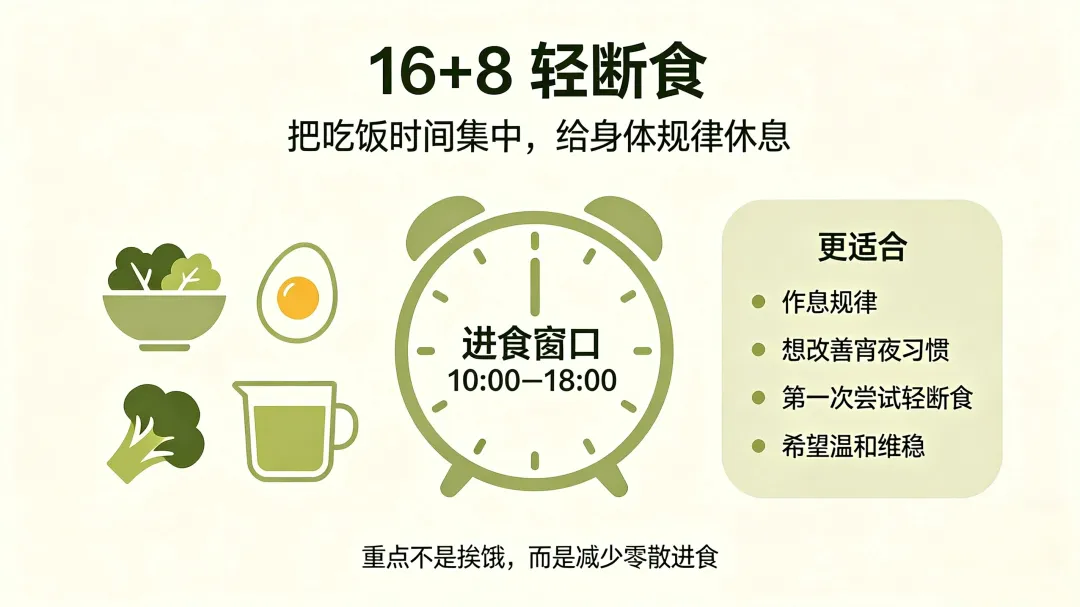 16+8 轻断食

把吃饭时间集中，给身体规律休息

进食窗口
10:00—18:00

更适合

• 作息规律
• 想改善宵夜习惯
• 第一次尝试轻断食
• 希望温和维稳

重点不是挨饿，而是减少零散进食